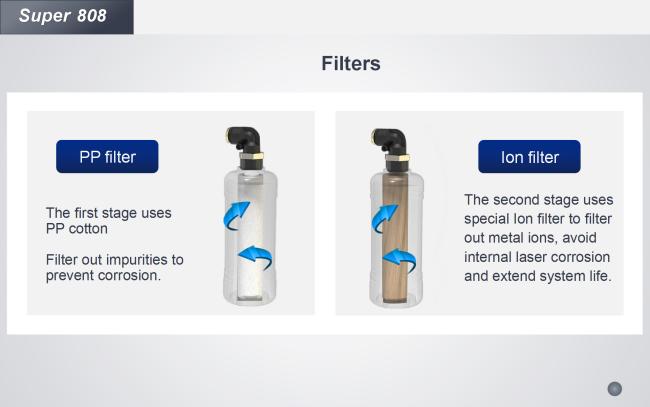 Super 808

Filters

PP filter

The first stage uses PP cotton

Filter out impurities to prevent corrosion.

Ion filter

The second stage uses special Ion filter to filter out metal ions, avoid internal laser corrosion and extend system life.